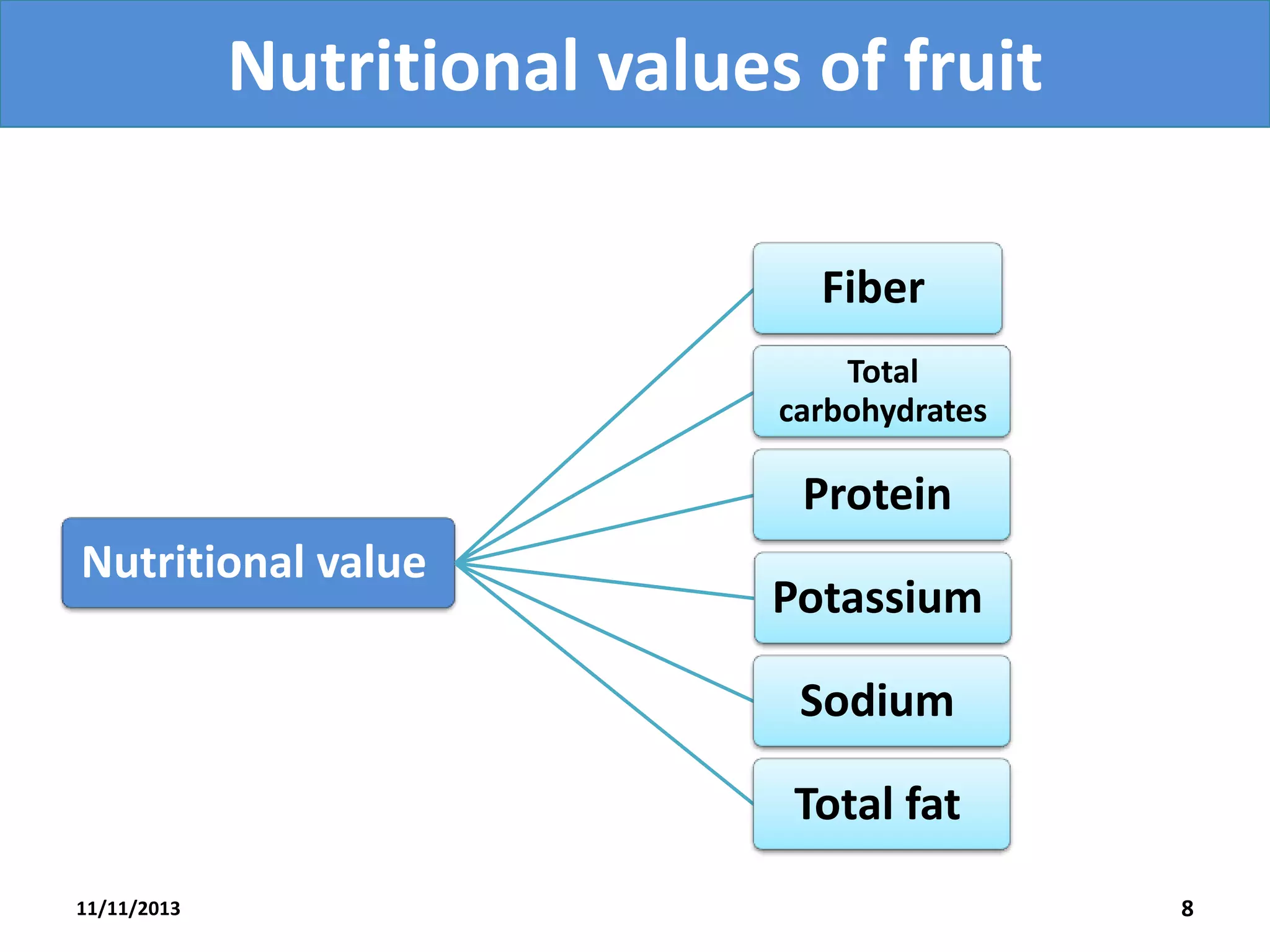 Nutritional values of fruit

Nutritional value

Fiber

Total carbohydrates

Protein

Potassium

Sodium

Total fat

11/11/2013

8